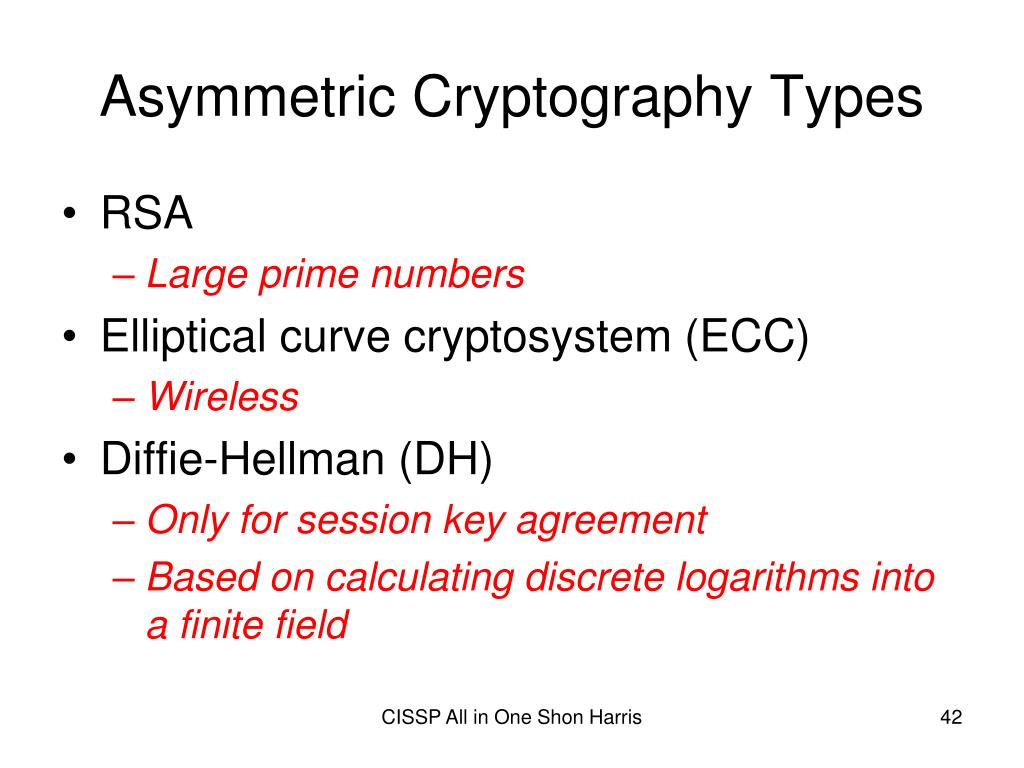 Asymmetric Cryptography Types

• RSA
– Large prime numbers
• Elliptical curve cryptosystem (ECC)
– Wireless
• Diffie-Hellman (DH)
– Only for session key agreement
– Based on calculating discrete logarithms into a finite field

CISSP All in One Shon Harris

42